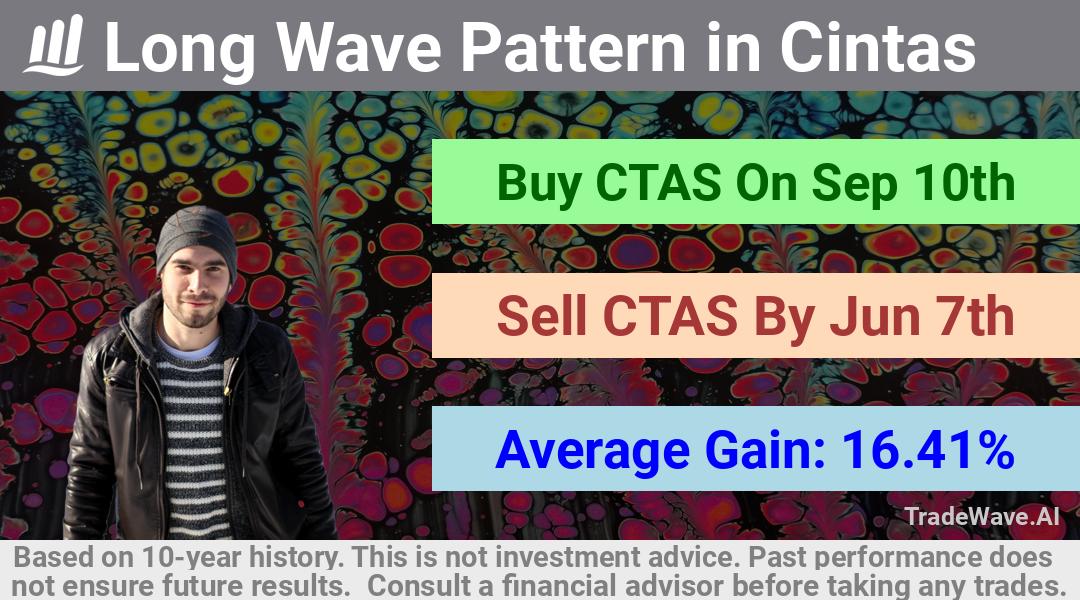 Long Wave Pattern in Cintas

Buy CTAS On Sep 10th

Sell CTAS By Jun 7th

Average Gain: 16.41%

TradeWave.AI

Based on 10-year history. This is not investment advice. Past performance does not ensure future results. Consult a financial advisor before taking any trades.